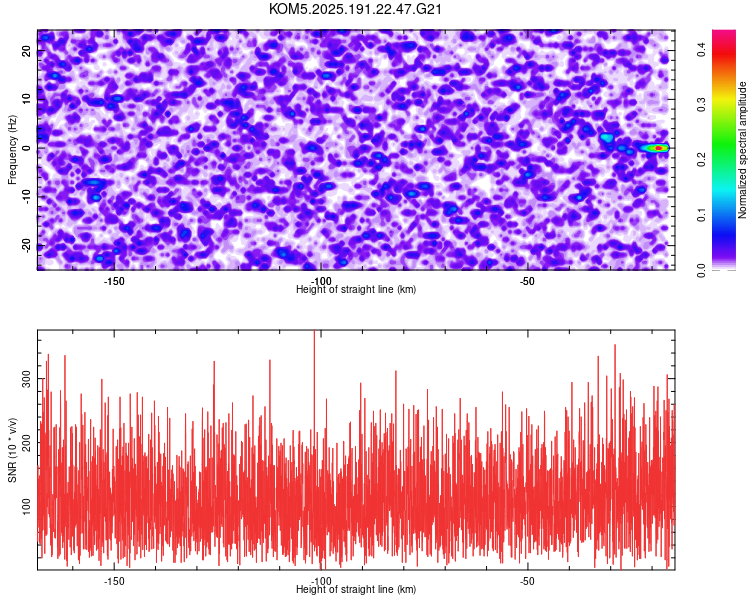 KOM5.2025.191.22.47.G21

Frequency (Hz)
20
10
0
-10
-20
-150
-100
-50
Height of straight line (km)

Normalized spectral amplitude
0.0
0.1
0.2
0.3
0.4

SNR (10 * v/v)
300
200
100
-150
-100
-50
Height of straight line (km)